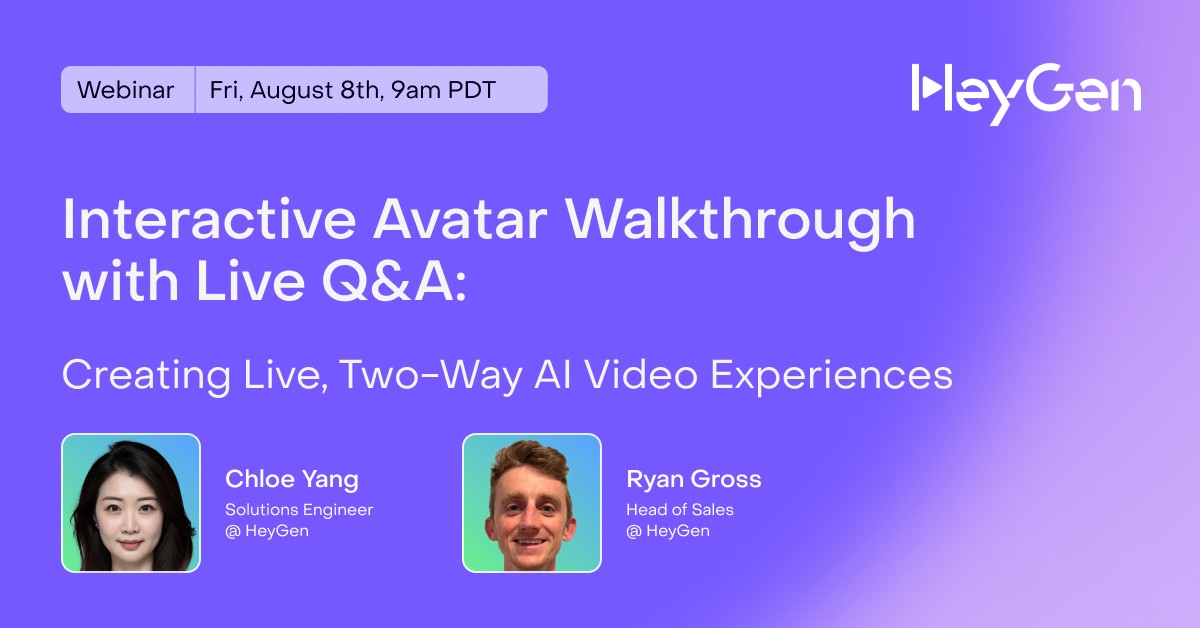 Webinar Fri, August 8th, 9am PDT

HeyGen

Interactive Avatar Walkthrough with Live Q&A:

Creating Live, Two-Way AI Video Experiences

Chloe Yang
Solutions Engineer
@ HeyGen

Ryan Gross
Head of Sales
@ HeyGen